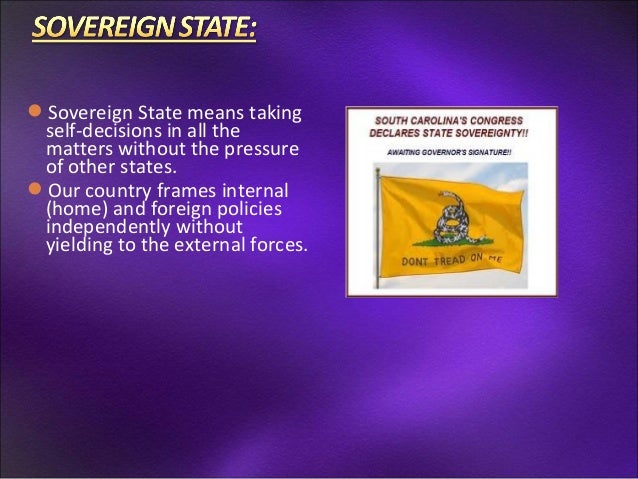 SOVEREIGN STATE:

Sovereign State means taking self-decisions in all the matters without the pressure of other states.

Our country frames internal (home) and foreign policies independently without yielding to the external forces.

SOUTH CAROLINA'S CONGRESS DECLARES STATE SOVEREIGNTY!!

AWAITING GOVERNOR'S SIGNATURE!!

DONT TREAD ON ME